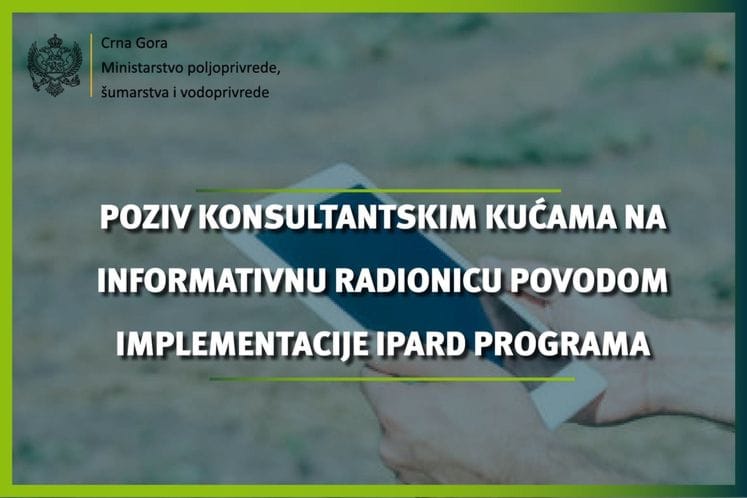 Crna Gora
Ministarstvo poljoprivrede, šumarstva i vodoprivrede

POZIV KONSULTANTSKIM KUĆAMA NA INFORMATIVNU RADIONICU POVODOM IMPLEMENTACIJE IPARD PROGRAMA